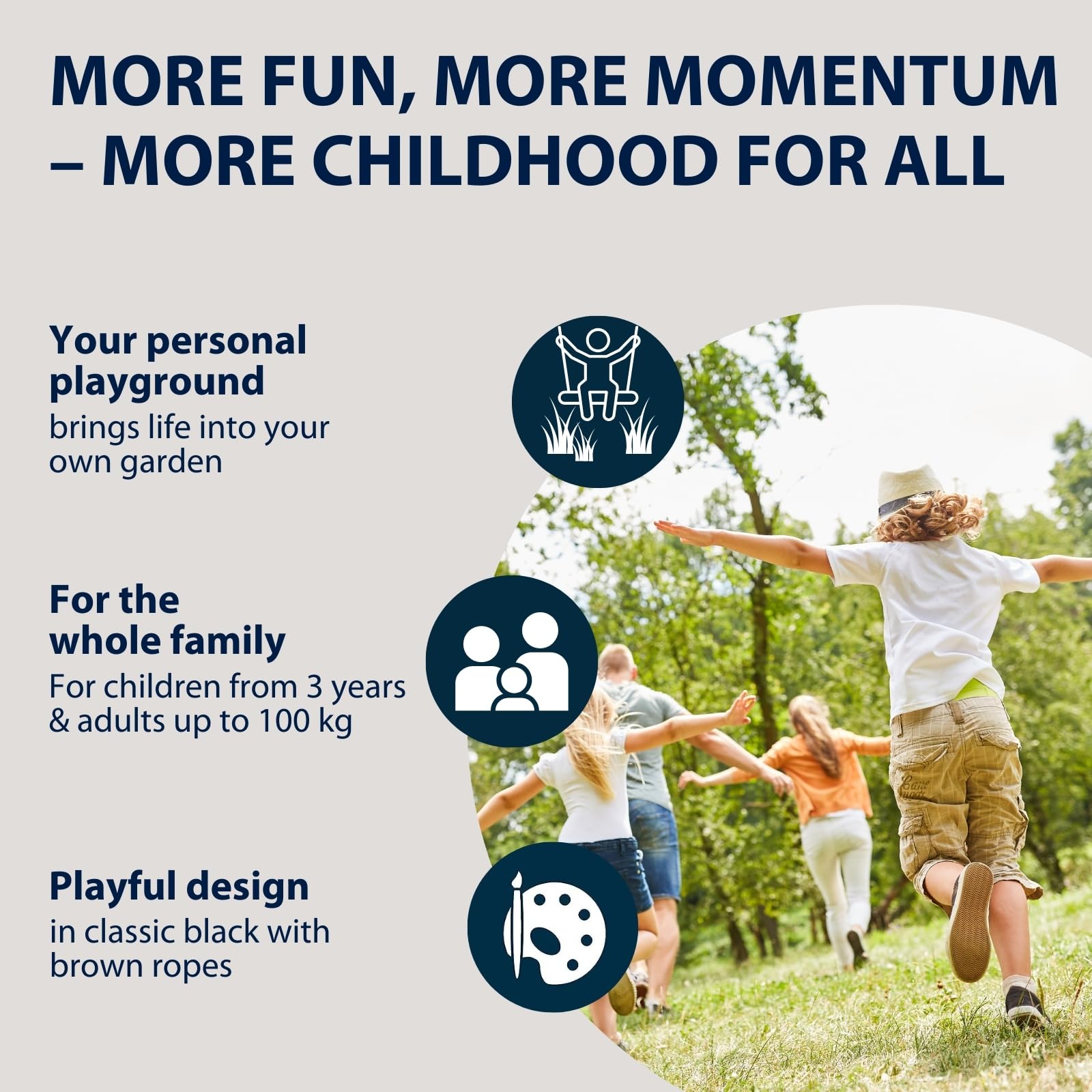 MORE FUN, MORE MOMENTUM – MORE CHILDHOOD FOR ALL

Your personal playground
brings life into your own garden

For the whole family
For children from 3 years & adults up to 100 kg

Playful design
in classic black with brown ropes